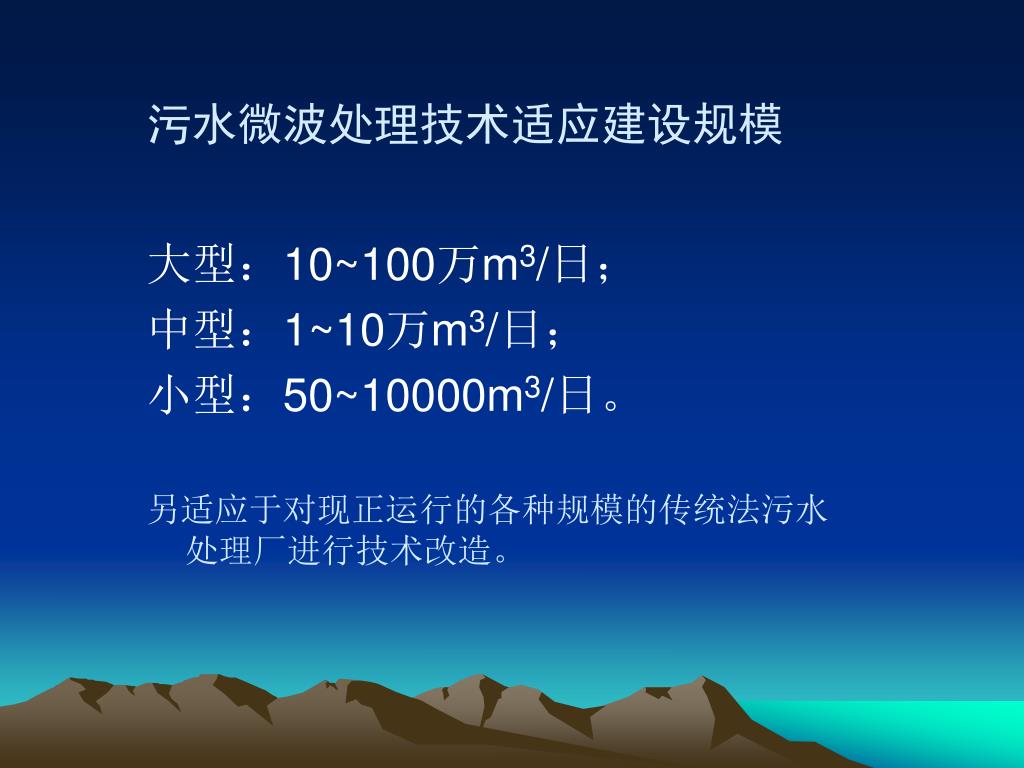 污水微波处理技术适应建设规模

大型：10~100万$m^3$/日；
中型：1~10万$m^3$/日；
小型：50~10000$m^3$/日。

另适应于对现正运行的各种规模的传统法污水处理厂进行技术改造。